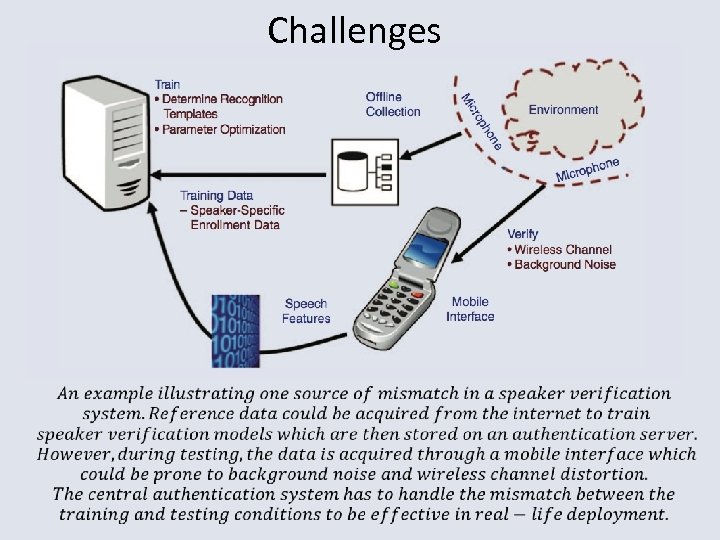 Challenges

Train
• Determine Recognition Templates
• Parameter Optimization

Offline Collection

Microphone

Environment

Microphone

Training Data
– Speaker-Specific Enrollment Data

Verify
• Wireless Channel
• Background Noise

Speech Features

Mobile Interface

An example illustrating one source of mismatch in a speaker verification system. Reference data could be acquired from the internet to train speaker verification models which are then stored on an authentication server. However, during testing, the data is acquired through a mobile interface which could be prone to background noise and wireless channel distortion. The central authentication system has to handle the mismatch between the training and testing conditions to be effective in real − life deployment.